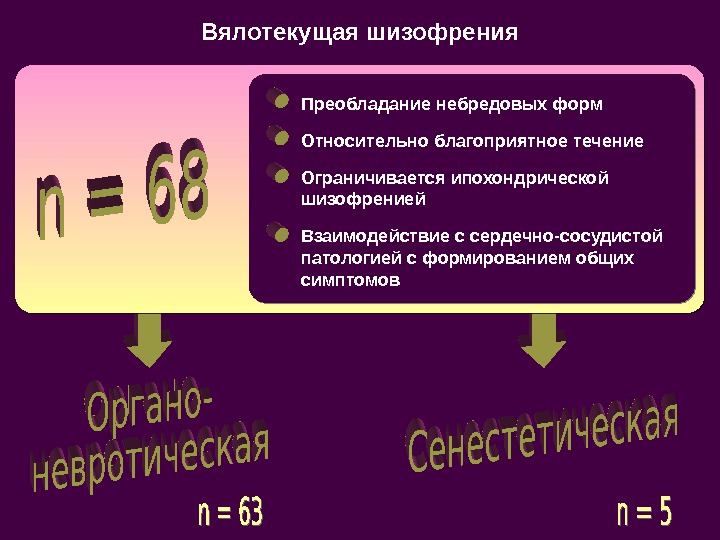 Вялотекущая шизофрения

n = 68

Преобладание небредовых форм

Относительно благоприятное течение

Ограничивается ипохондрической шизофренией

Взаимодействие с сердечно-сосудистой патологией с формированием общих симптомов

Органо-невротическая

n = 63

Сенестетическая

n = 5